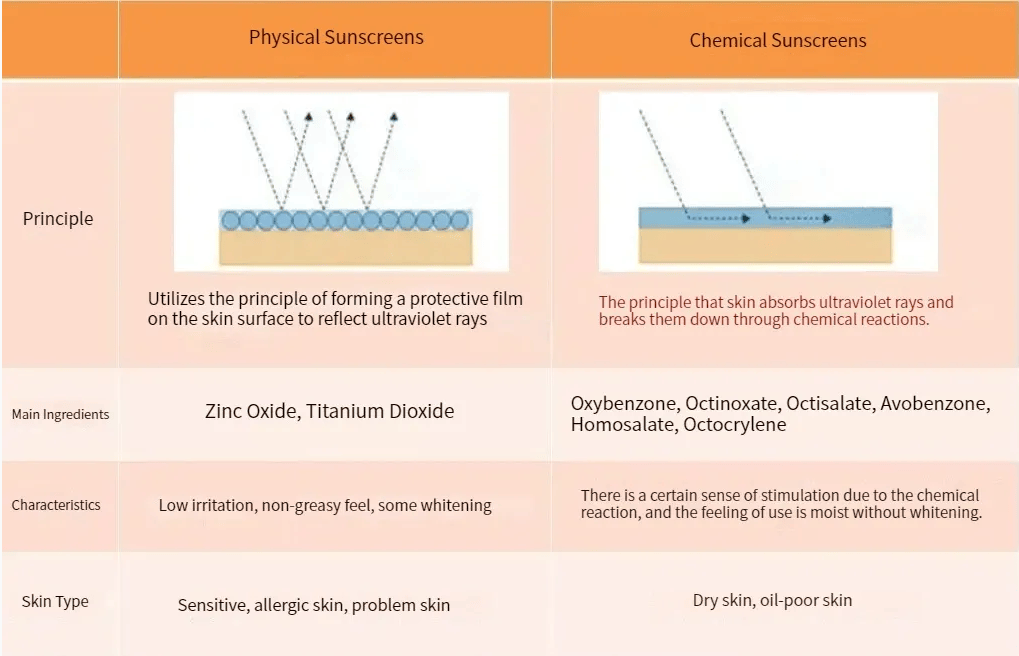 | | Physical Sunscreens | Chemical Sunscreens |
|---|---|---|
| Principle | Utilizes the principle of forming a protective film on the skin surface to reflect ultraviolet rays | The principle that skin absorbs ultraviolet rays and breaks them down through chemical reactions. |
| Main Ingredients | Zinc Oxide, Titanium Dioxide | Oxybenzone, Octinoxate, Octisalate, Avobenzone, Homosalate, Octocrylene |
| Characteristics | Low irritation, non-greasy feel, some whitening | There is a certain sense of stimulation due to the chemical reaction, and the feeling of use is moist without whitening. |
| Skin Type | Sensitive, allergic skin, problem skin | Dry skin, oil-poor skin |